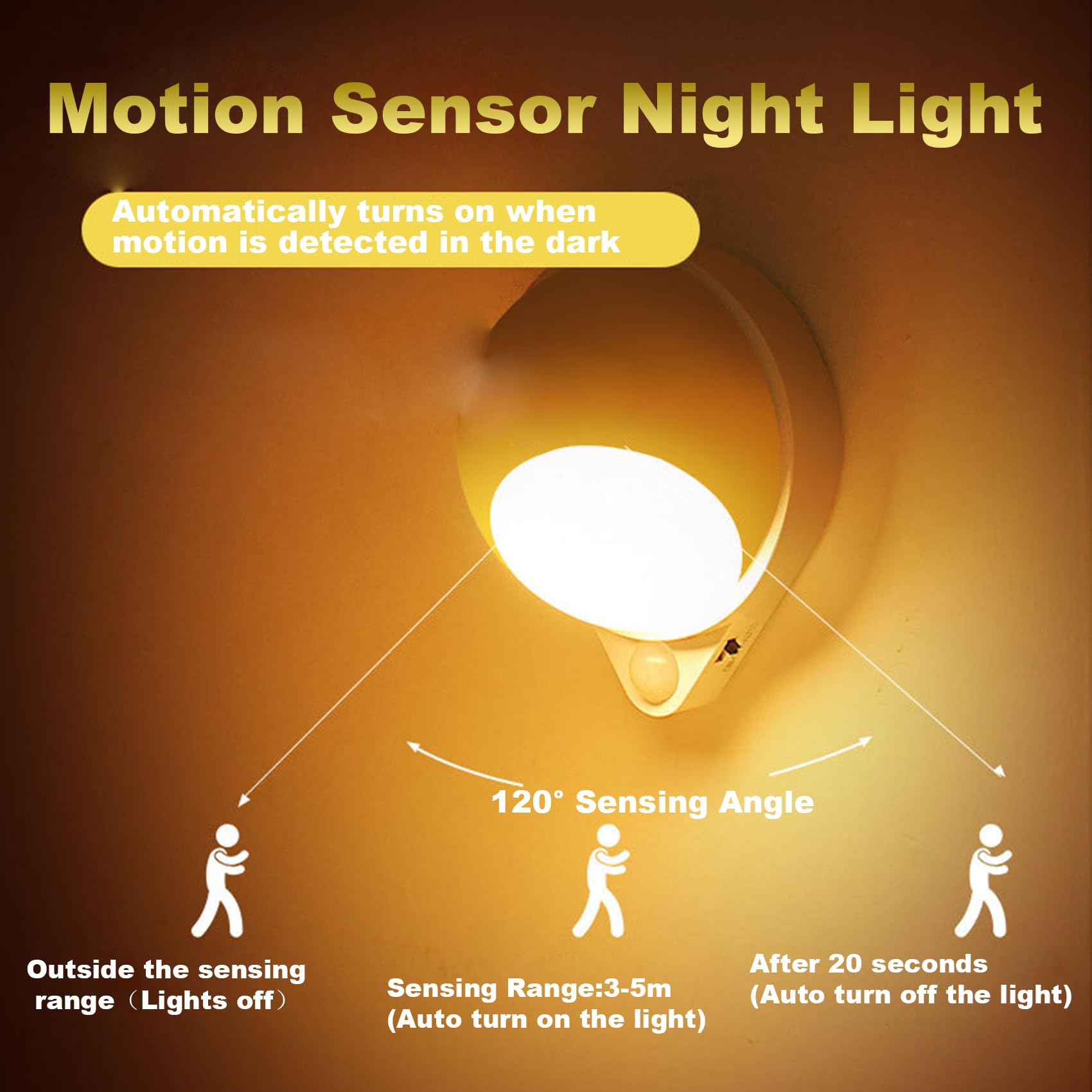 Motion Sensor Night Light

Automatically turns on when motion is detected in the dark

120° Sensing Angle

Outside the sensing range（Lights off）

Sensing Range:3-5m (Auto turn on the light)

After 20 seconds (Auto turn off the light)